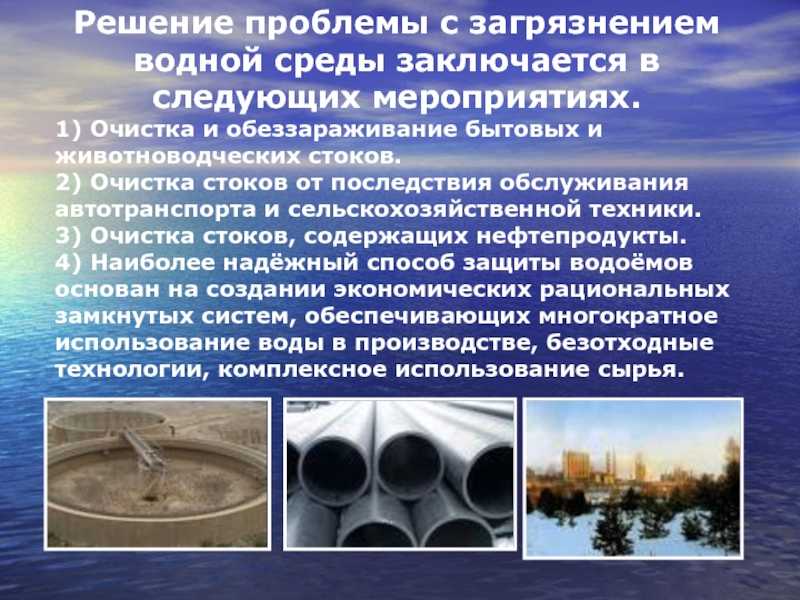 Решение проблемы с загрязнением водной среды заключается в следующих мероприятиях.

1) Очистка и обеззараживание бытовых и животноводческих стоков.
2) Очистка стоков от последствия обслуживания автотранспорта и сельскохозяйственной техники.
3) Очистка стоков, содержащих нефтепродукты.
4) Наиболее надёжный способ защиты водоёмов основан на создании экономических рациональных замкнутых систем, обеспечивающих многократное использование воды в производстве, безотходные технологии, комплексное использование сырья.